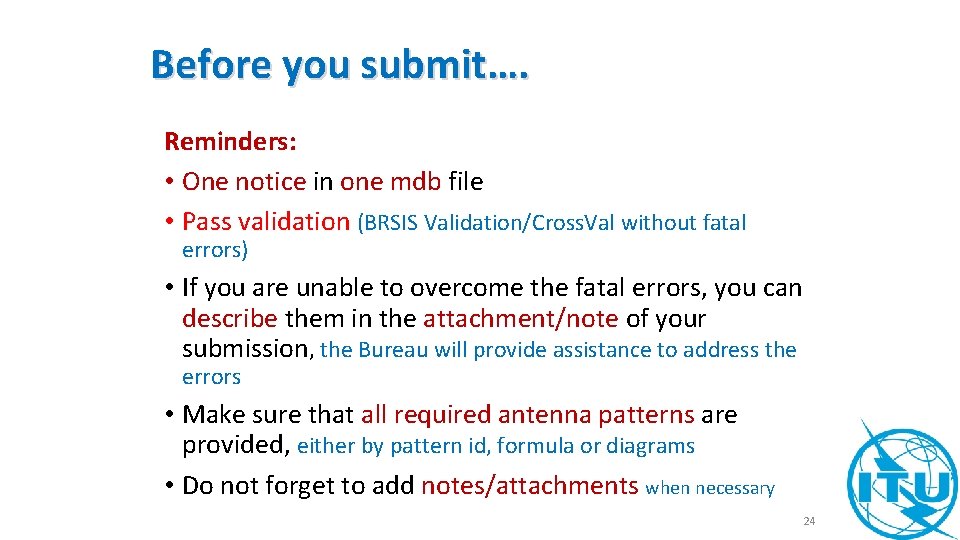 Before you submit….

Reminders:

• One notice in one mdb file

• Pass validation (BRSIS Validation/CrossVal without fatal errors)

• If you are unable to overcome the fatal errors, you can describe them in the attachment/note of your submission, the Bureau will provide assistance to address the errors

• Make sure that all required antenna patterns are provided, either by pattern id, formula or diagrams

• Do not forget to add notes/attachments when necessary

ITU

24